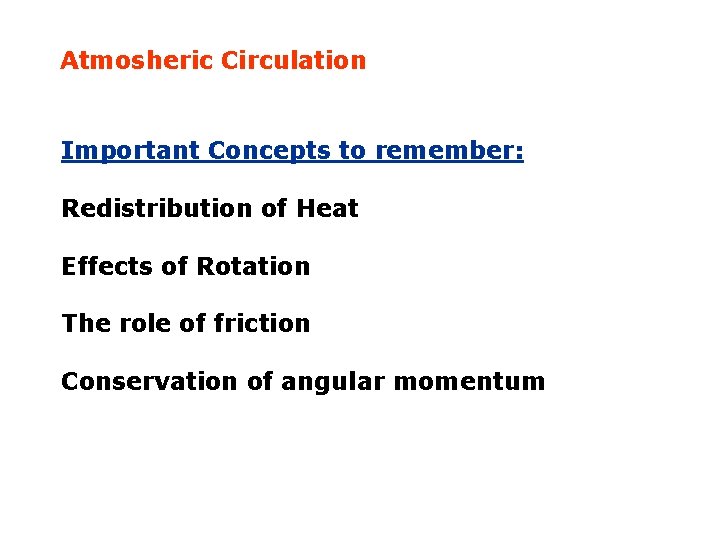 Atmosheric Circulation

Important Concepts to remember:

Redistribution of Heat

Effects of Rotation

The role of friction

Conservation of angular momentum